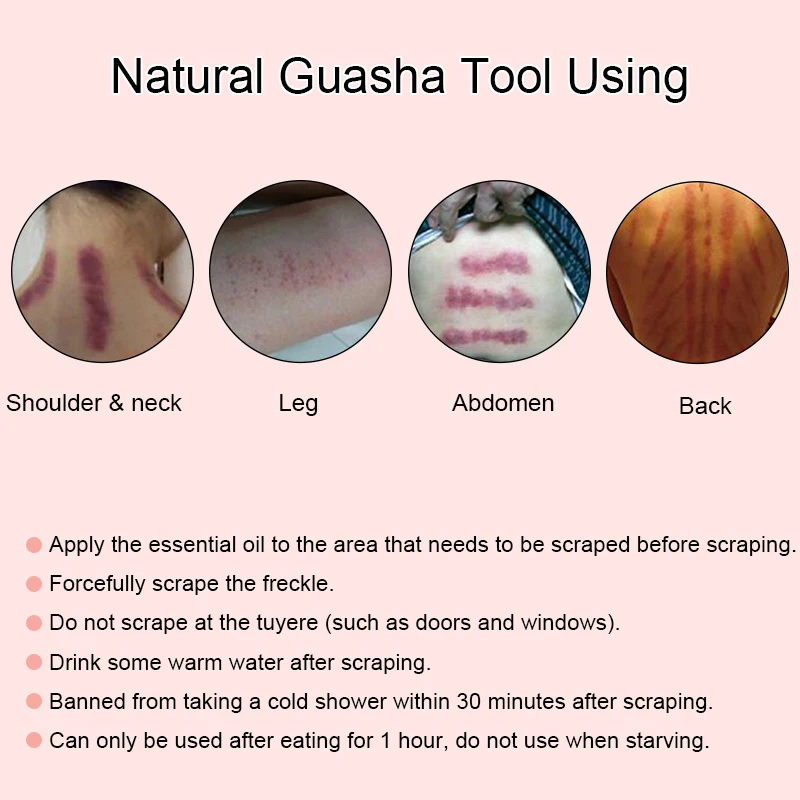 Natural Guasha Tool Using

Shoulder & neck

Leg

Abdomen

Back

Apply the essential oil to the area that needs to be scraped before scraping.

Forcefully scrape the freckle.

Do not scrape at the tuyere (such as doors and windows).

Drink some warm water after scraping.

Banned from taking a cold shower within 30 minutes after scraping.

Can only be used after eating for 1 hour, do not use when starving.